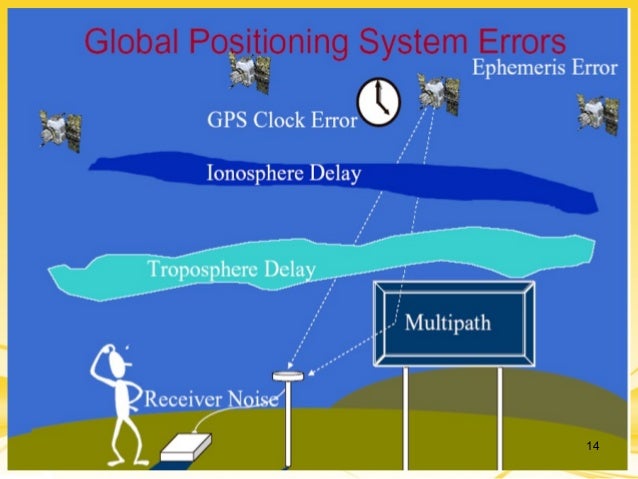 Global Positioning System Errors

Ephemeris Error

GPS Clock Error

Ionosphere Delay

Troposphere Delay

Multipath

Receiver Noise

14